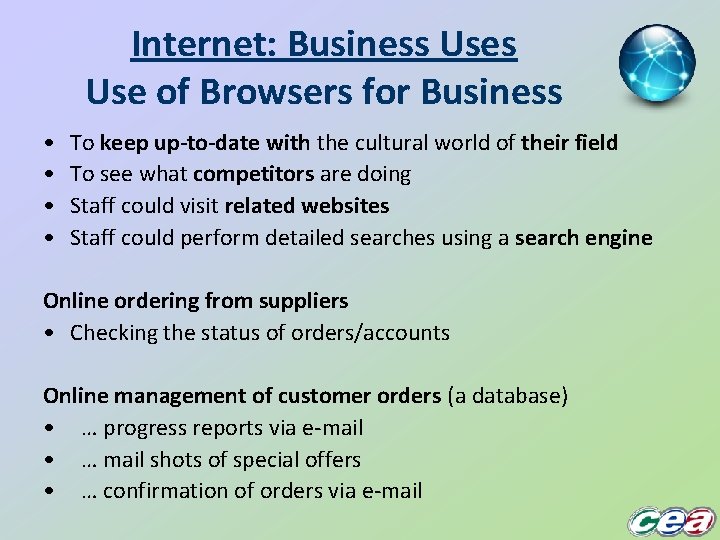 Internet: Business Uses
Use of Browsers for Business

• To keep up-to-date with the cultural world of their field
• To see what competitors are doing
• Staff could visit related websites
• Staff could perform detailed searches using a search engine

Online ordering from suppliers
• Checking the status of orders/accounts

Online management of customer orders (a database)
• … progress reports via e-mail
• … mail shots of special offers
• … confirmation of orders via e-mail

cea